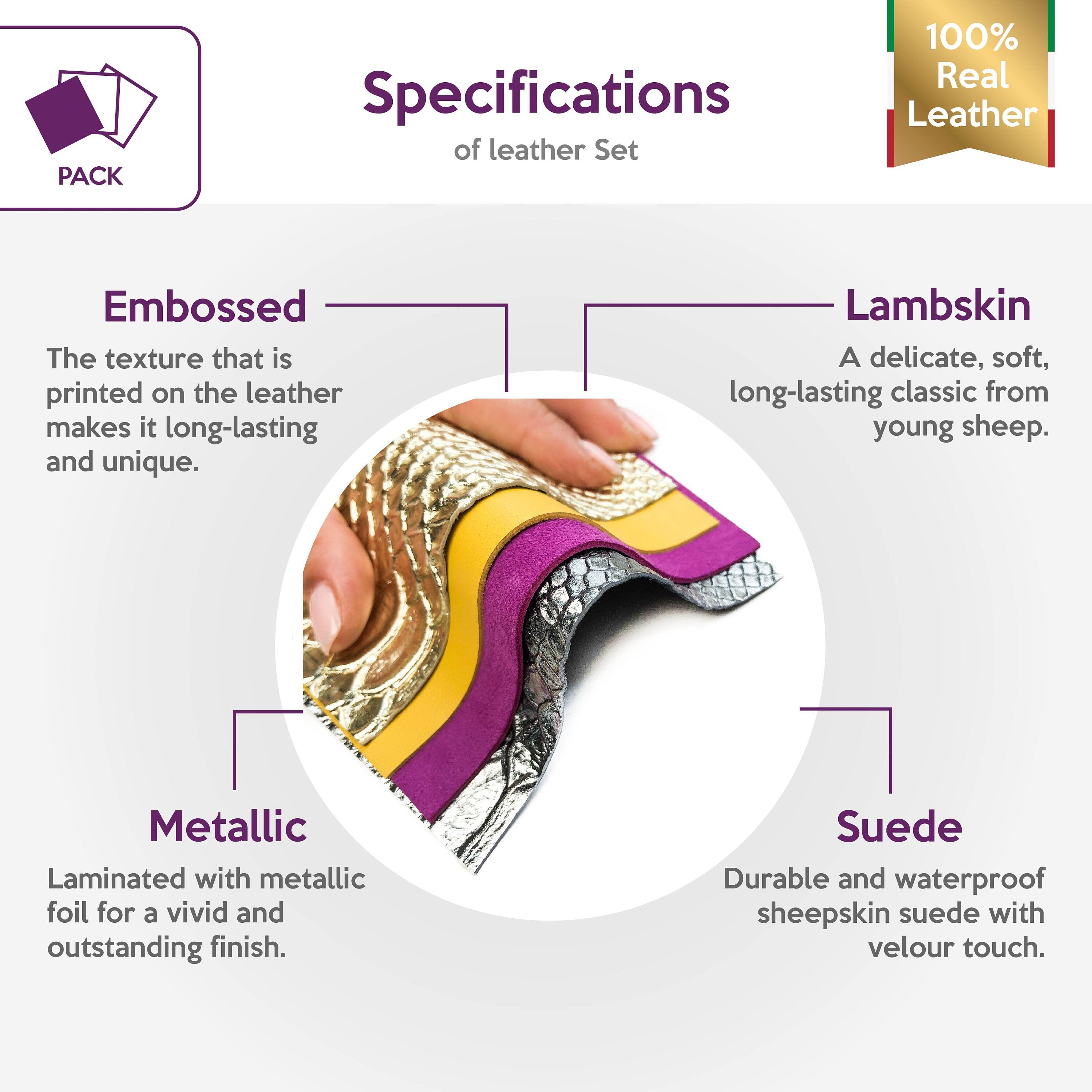 PACK

Specifications
of leather Set

100% Real Leather

Embossed
The texture that is printed on the leather makes it long-lasting and unique.

Lambskin
A delicate, soft, long-lasting classic from young sheep.

Metallic
Laminated with metallic foil for a vivid and outstanding finish.

Suede
Durable and waterproof sheepskin suede with velour touch.